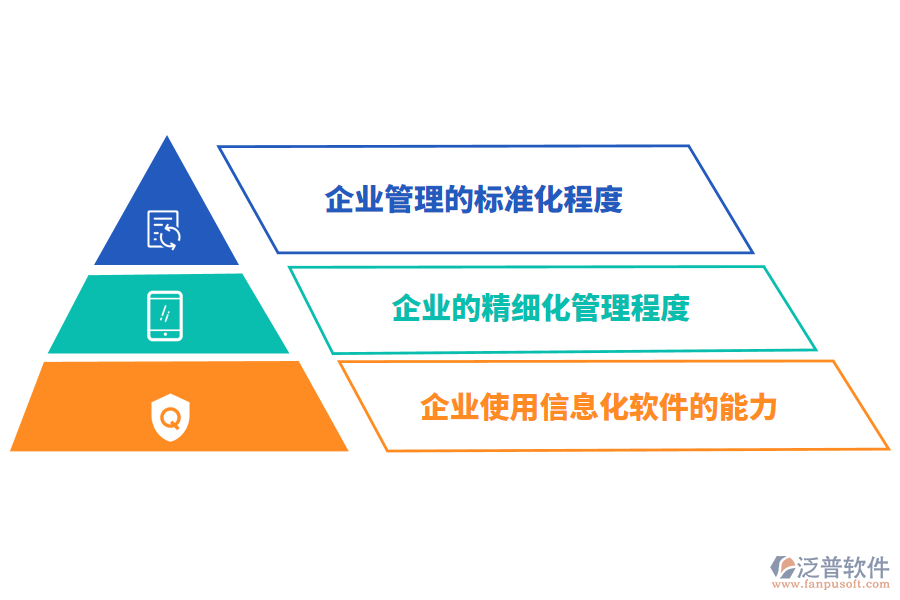 企业管理的标准化程度

企业的精细化管理程度

企业使用信息化软件的能力

泛普软件
www.fanpusoft.com